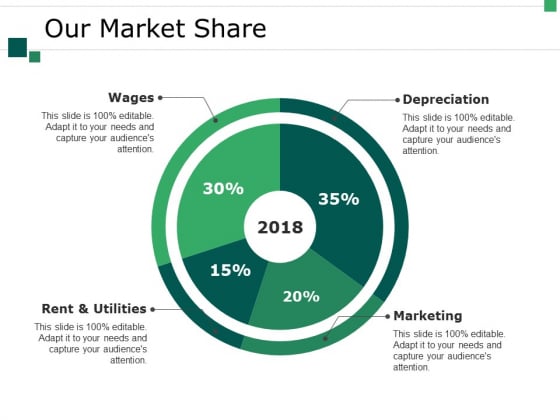 Our Market Share

Wages

This slide is 100% editable. Adapt it to your needs and capture your audience's attention.

Depreciation

This slide is 100% editable. Adapt it to your needs and capture your audience's attention.

30%

35%

2018

15%

20%

Rent & Utilities

This slide is 100% editable. Adapt it to your needs and capture your audience's attention.

Marketing

This slide is 100% editable. Adapt it to your needs and capture your audience's attention.